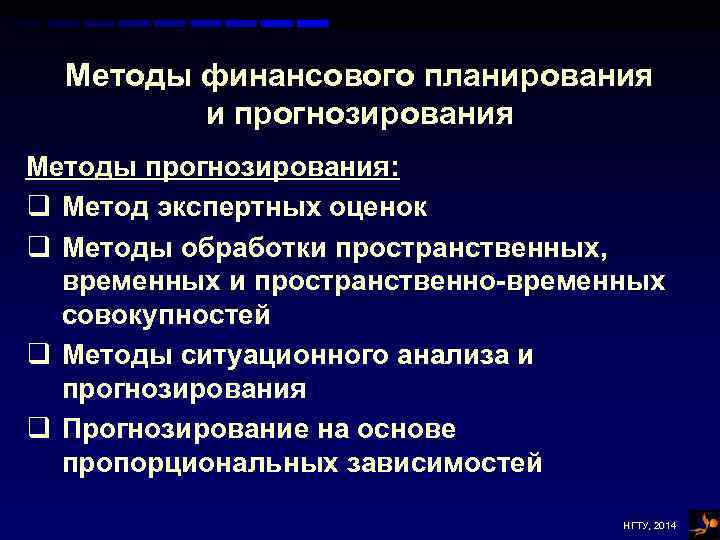 Методы финансового планирования и прогнозирования

Методы прогнозирования:

❑ Метод экспертных оценок

❑ Методы обработки пространственных, временных и пространственно-временных совокупностей

❑ Методы ситуационного анализа и прогнозирования

❑ Прогнозирование на основе пропорциональных зависимостей

НГТУ, 2014